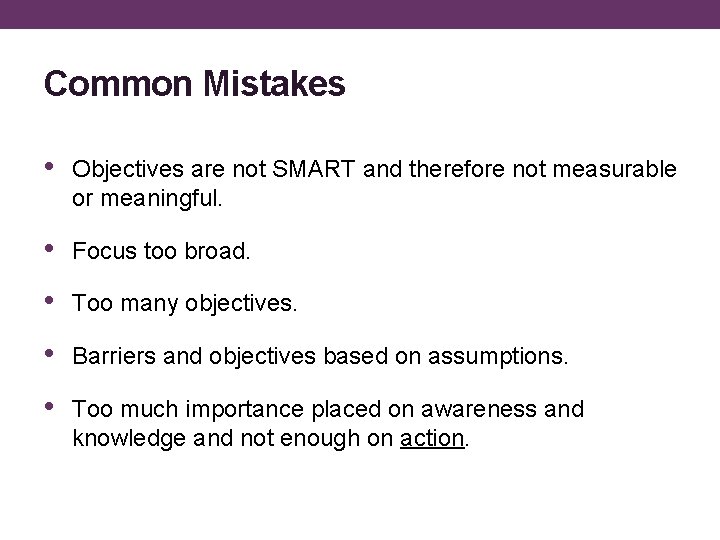 Common Mistakes

• Objectives are not SMART and therefore not measurable or meaningful.

• Focus too broad.

• Too many objectives.

• Barriers and objectives based on assumptions.

• Too much importance placed on awareness and knowledge and not enough on action.